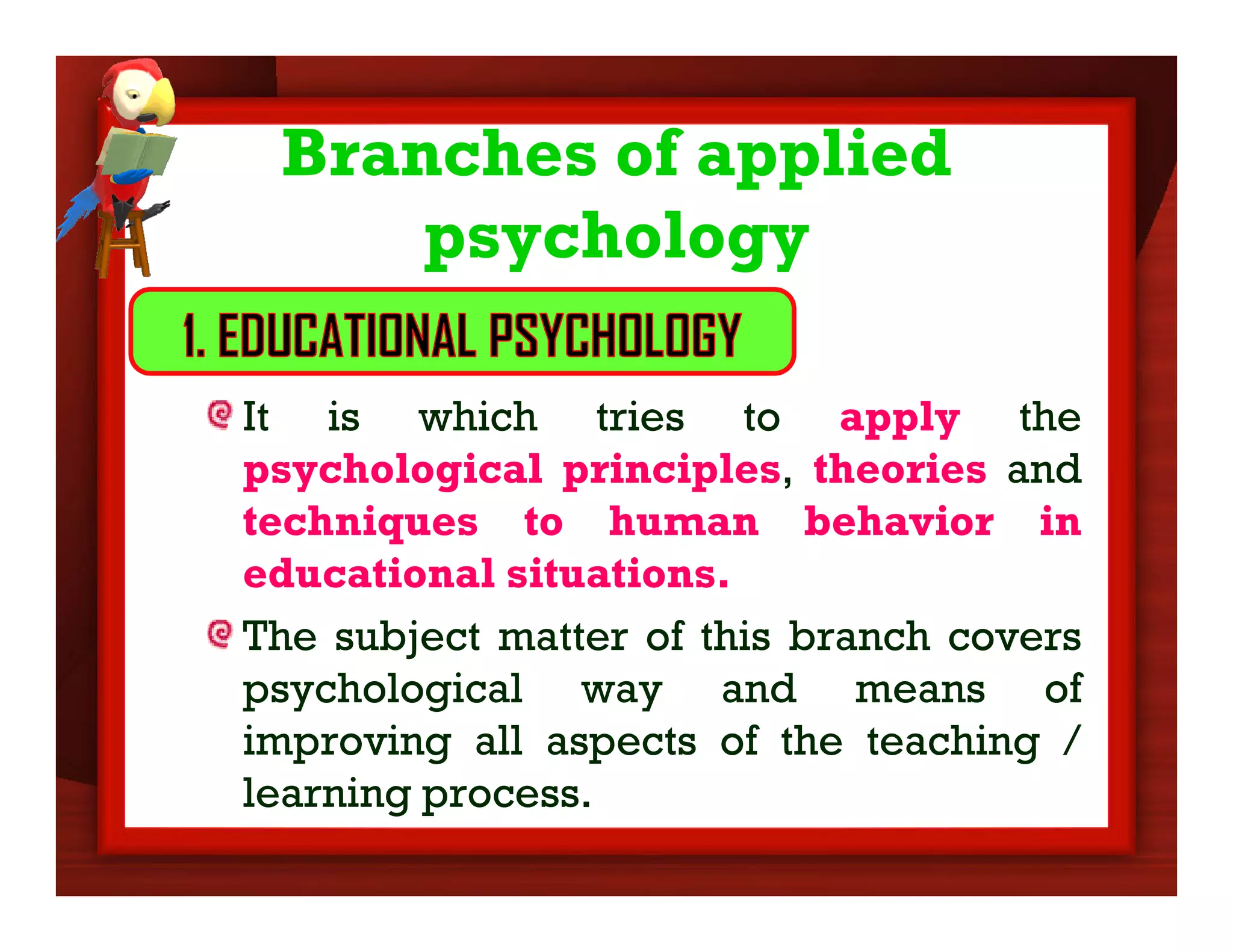 Branches of applied psychology

1. EDUCATIONAL PSYCHOLOGY

It is which tries to apply the psychological principles, theories and techniques to human behavior in educational situations.

The subject matter of this branch covers psychological way and means of improving all aspects of the teaching / learning process.